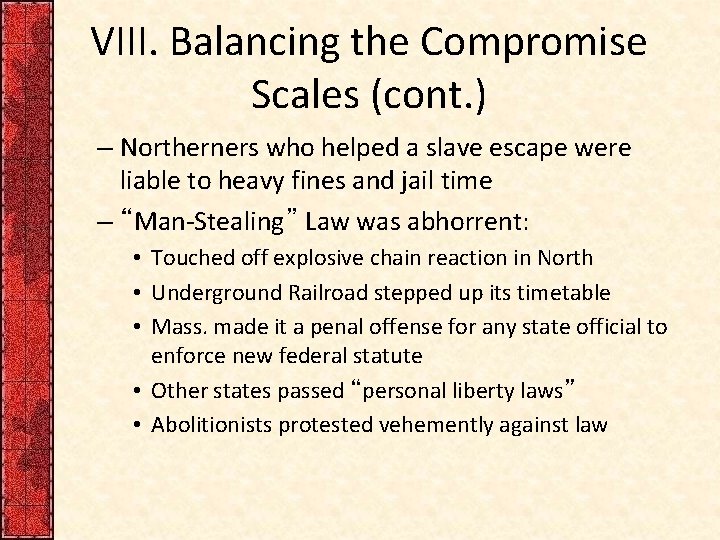 VIII. Balancing the Compromise Scales (cont.)

– Northerners who helped a slave escape were liable to heavy fines and jail time

– “Man-Stealing” Law was abhorrent:

• Touched off explosive chain reaction in North

• Underground Railroad stepped up its timetable

• Mass. made it a penal offense for any state official to enforce new federal statute

• Other states passed “personal liberty laws”

• Abolitionists protested vehemently against law